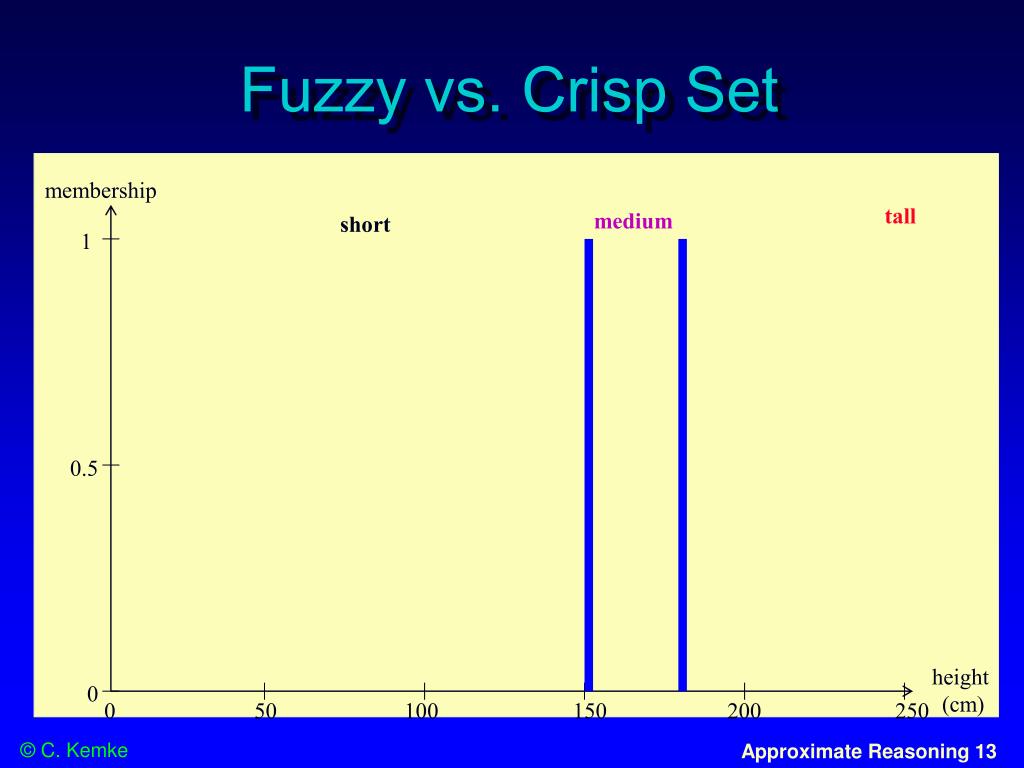 Fuzzy vs. Crisp Set

membership

short

medium

tall

1

0.5

0

0

50

100

150

200

250

height (cm)

© C. Kemke

Approximate Reasoning 13